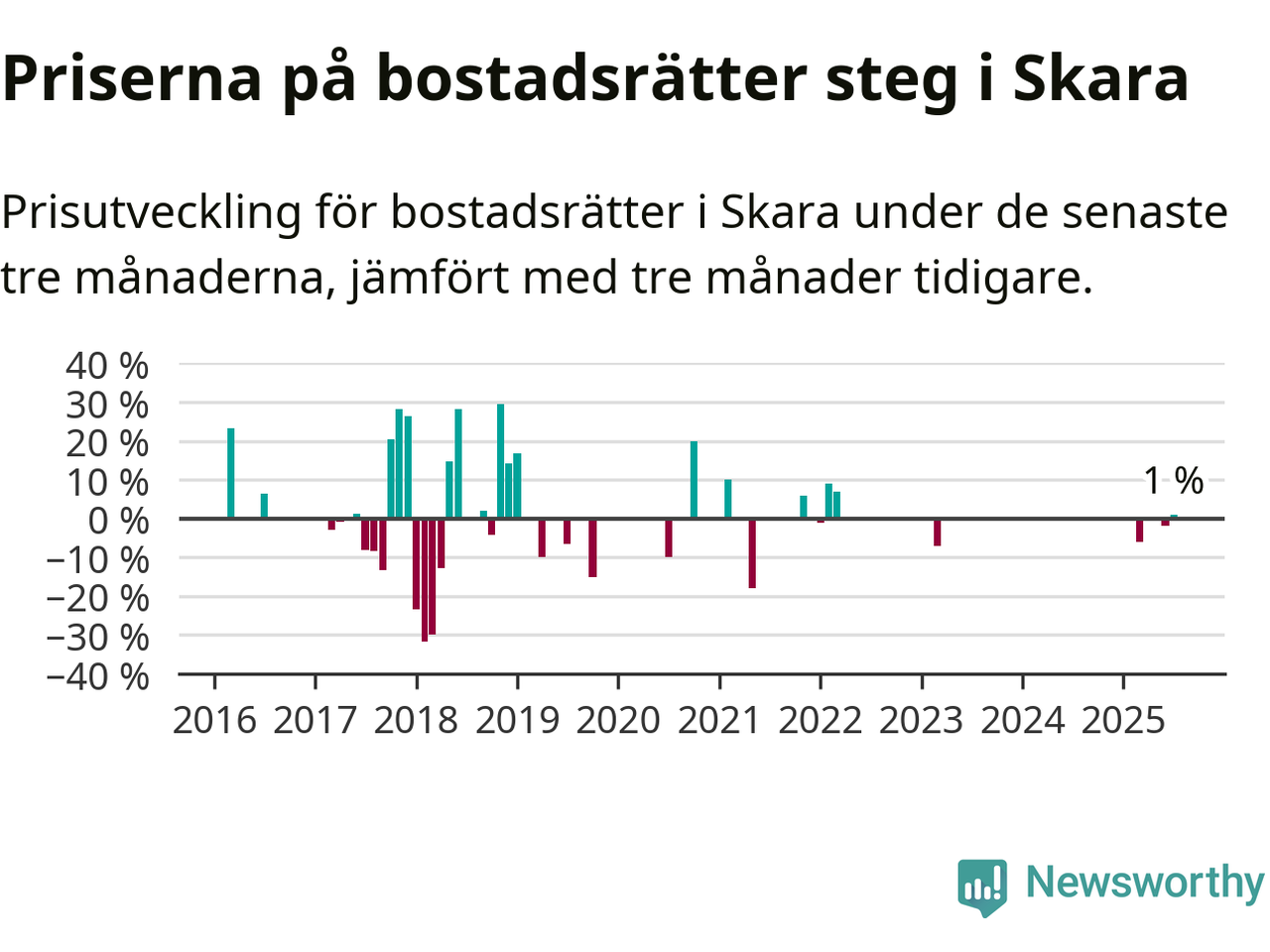 Priserna på bostadsrätter steg i Skara

Prisutveckling för bostadsrätter i Skara under de senaste tre månaderna, jämfört med tre månader tidigare.

40 %
30 %
20 %
10 %
0 %
−10 %
−20 %
−30 %
−40 %

1 %

2016 2017 2018 2019 2020 2021 2022 2023 2024 2025

Newsworthy